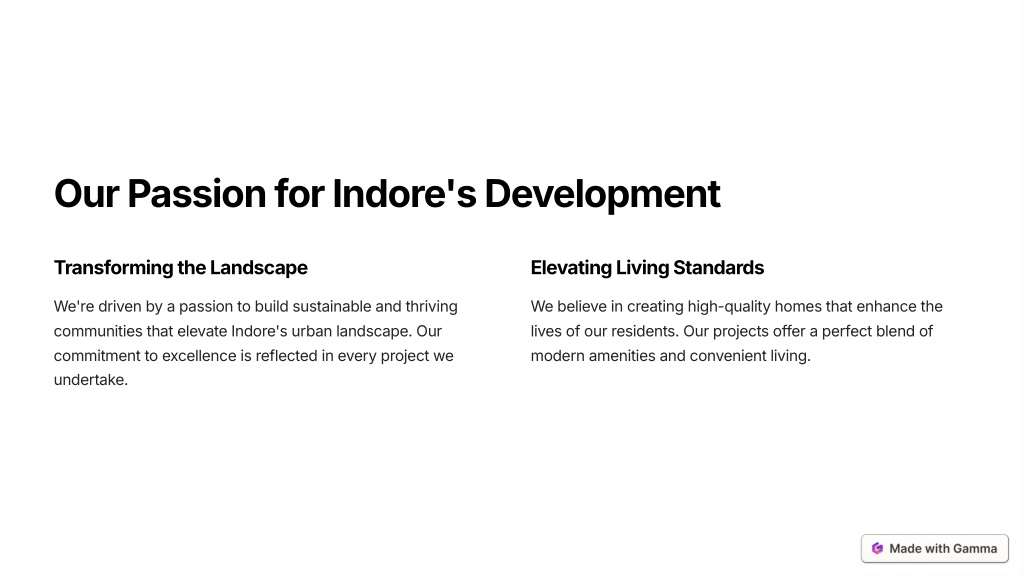 Our Passion for Indore's Development

Transforming the Landscape

We're driven by a passion to build sustainable and thriving communities that elevate Indore's urban landscape. Our commitment to excellence is reflected in every project we undertake.

Elevating Living Standards

We believe in creating high-quality homes that enhance the lives of our residents. Our projects offer a perfect blend of modern amenities and convenient living.

Made with Gamma